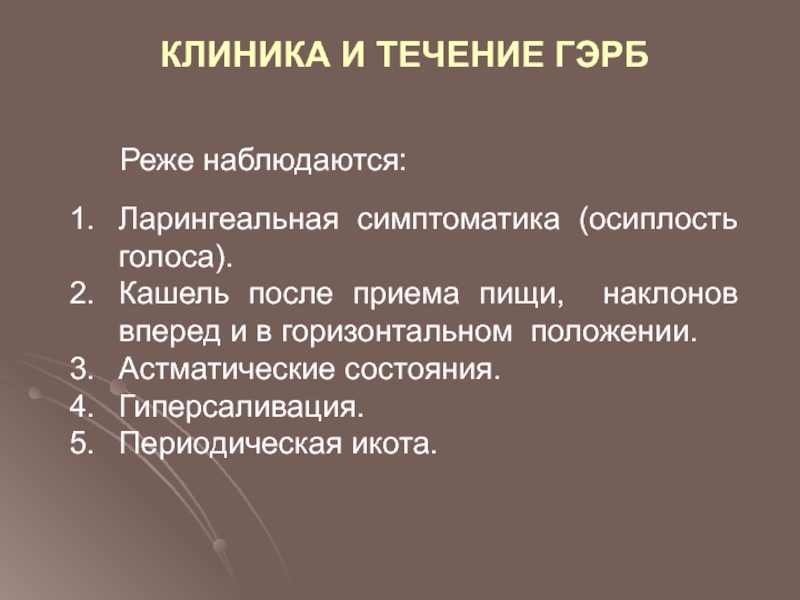 КЛИНИКА И ТЕЧЕНИЕ ГЭРБ

Реже наблюдаются:

1. Ларингеальная симптоматика (осиплость голоса).
2. Кашель после приема пищи, наклонов вперед и в горизонтальном положении.
3. Астматические состояния.
4. Гиперсаливация.
5. Периодическая икота.